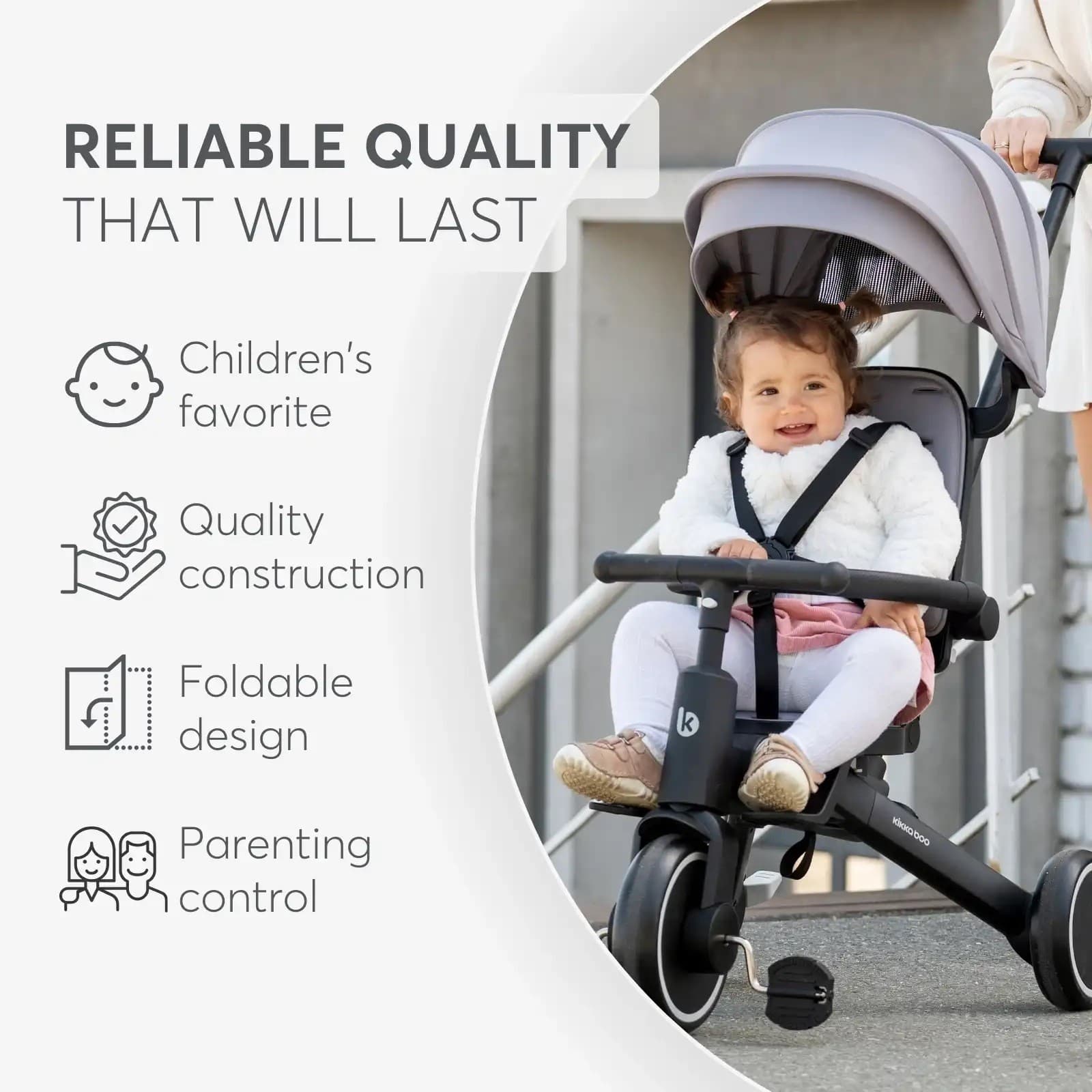 RELIABLE QUALITY
THAT WILL LAST

Children's favorite

Quality construction

Foldable design

Parenting control

k

KIKKA BOO